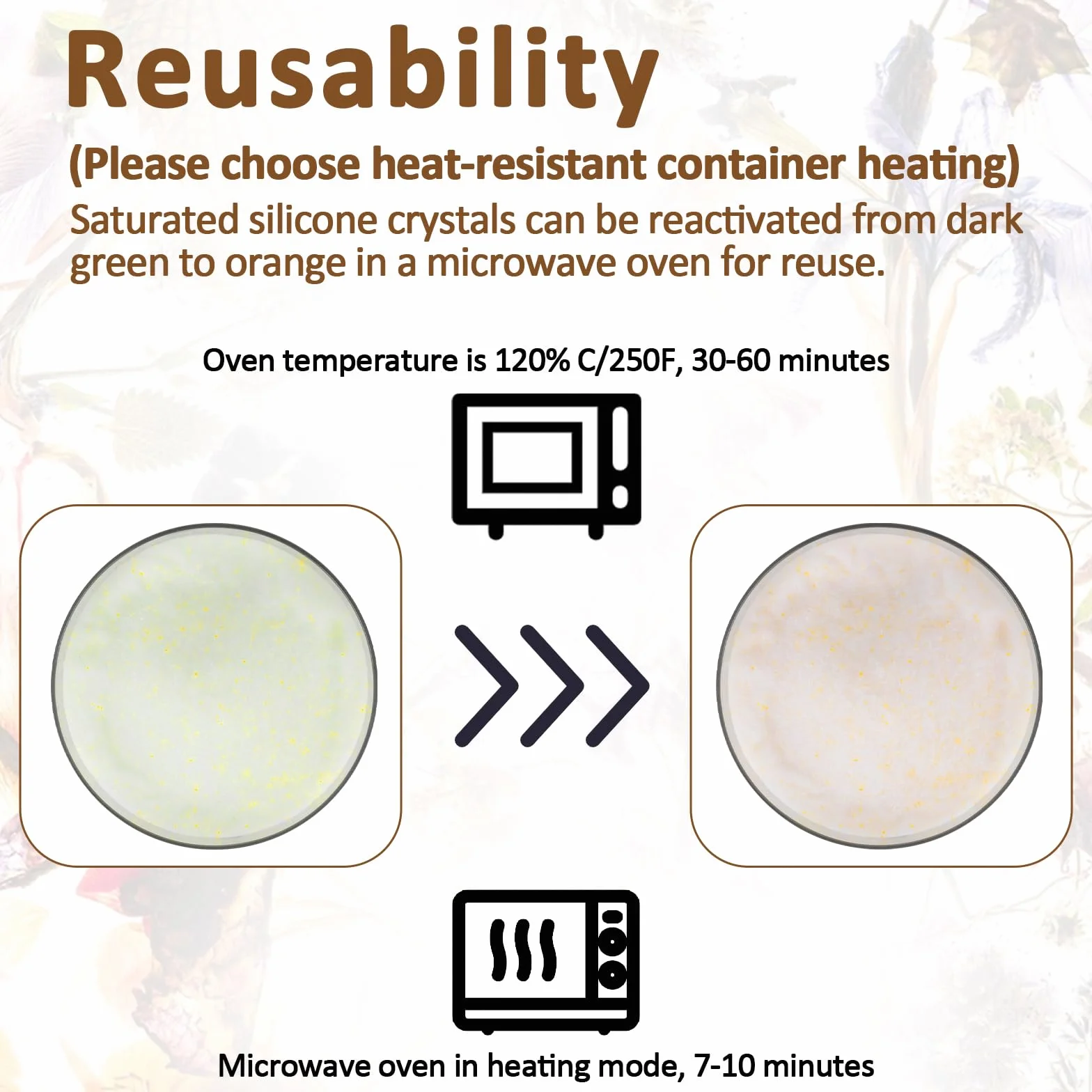 Reusability
(Please choose heat-resistant container heating)
Saturated silicone crystals can be reactivated from dark green to orange in a microwave oven for reuse.

Oven temperature is 120% C/250F, 30-60 minutes

Microwave oven in heating mode, 7-10 minutes